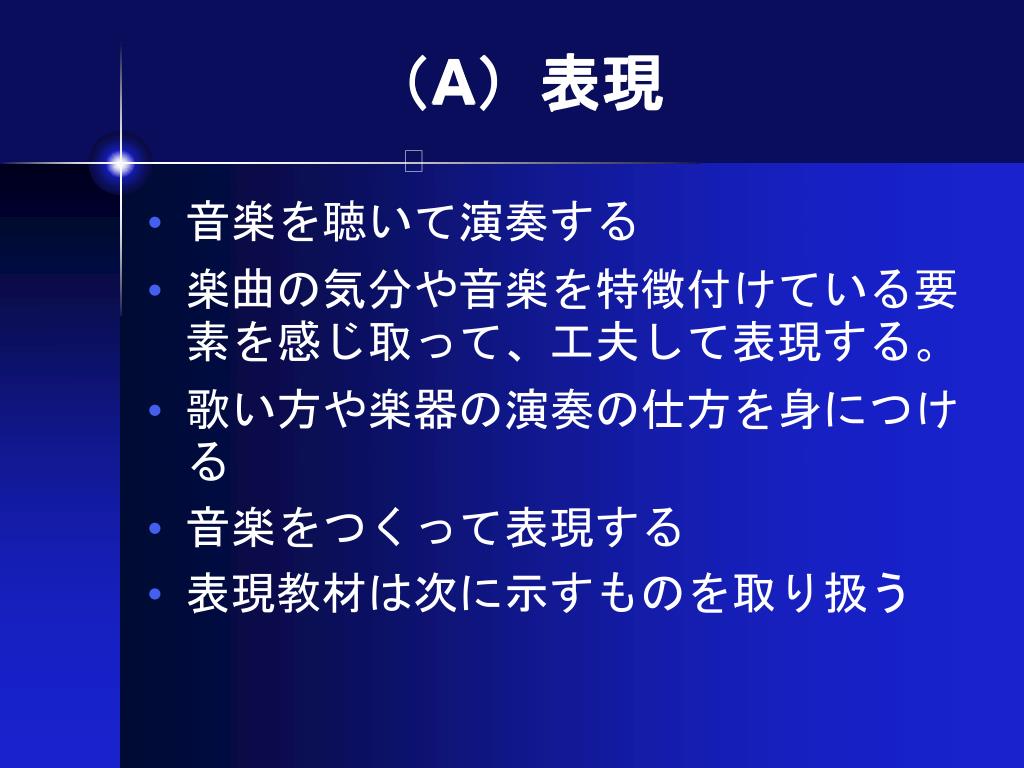 （A）表現

• 音楽を聴いて演奏する
• 楽曲の気分や音楽を特徴付けている要素を感じ取って、工夫して表現する。
• 歌い方や楽器の演奏の仕方を身につける
• 音楽をつくって表現する
• 表現教材は次に示すものを取り扱う